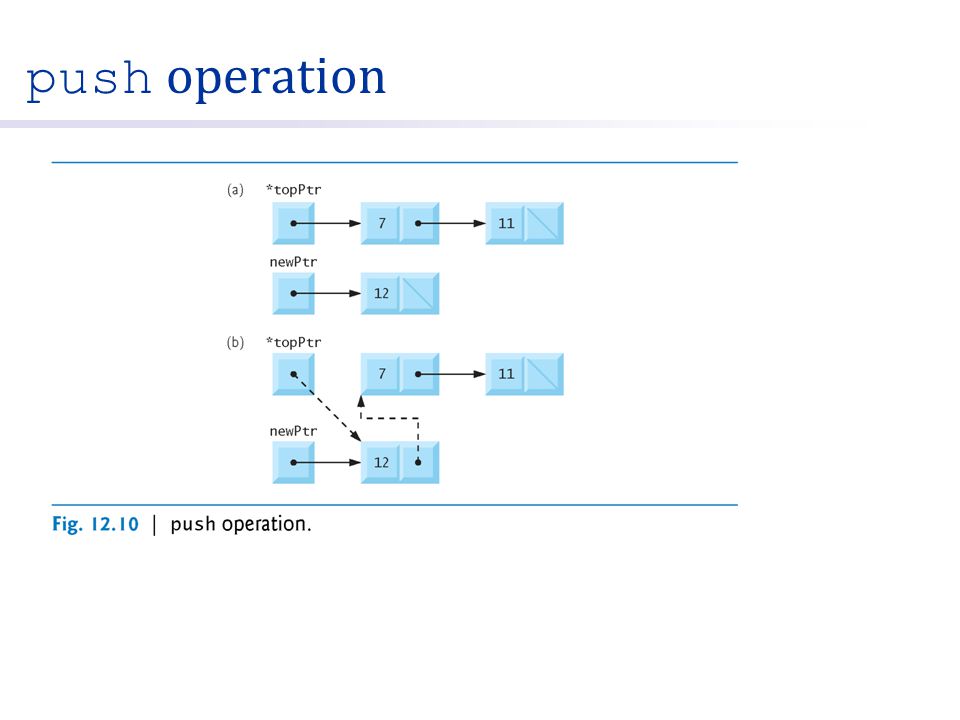 push operation

(a) *topPtr

7

11

newPtr

12

(b) *topPtr

7

11

newPtr

12

Fig. 12.10 | push operation.